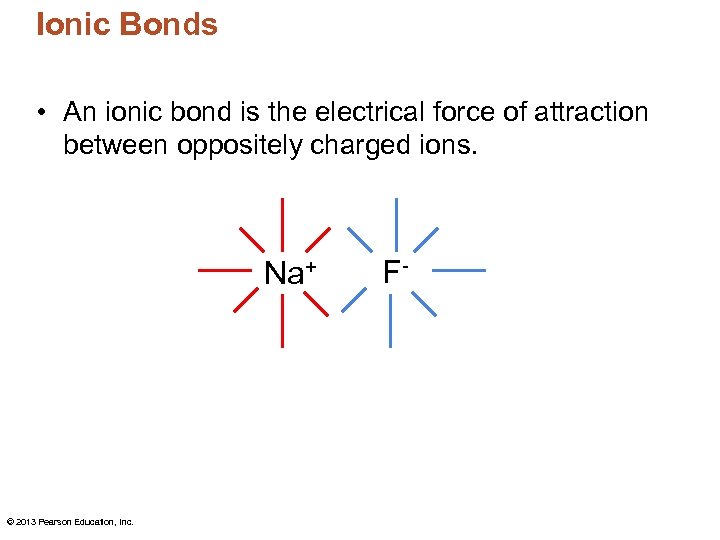 Ionic Bonds

• An ionic bond is the electrical force of attraction between oppositely charged ions.

$Na^+$ $F^-$

© 2013 Pearson Education, Inc.